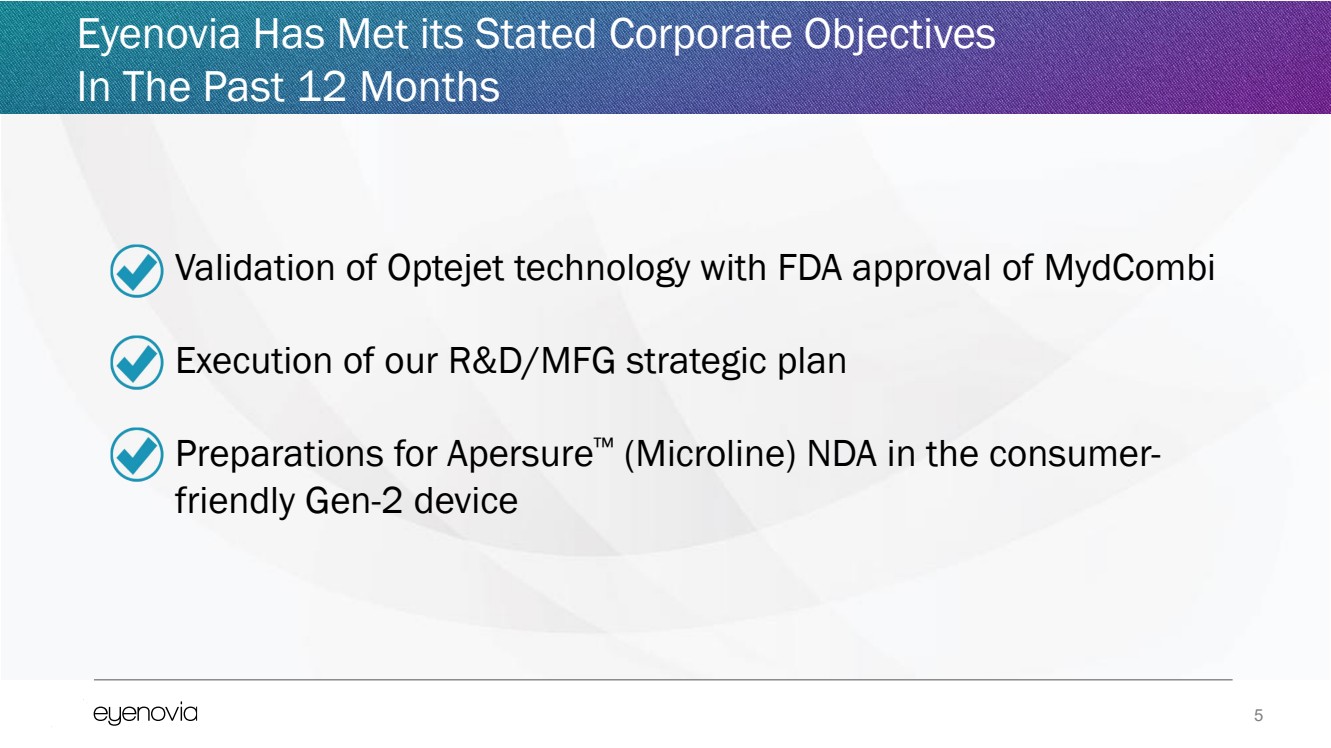 Eyenovia Has Met its Stated Corporate Objectives In The Past 12 Months

Validation of Optejet technology with FDA approval of MydCombi

Execution of our R&D/MFG strategic plan

Preparations for Apersure™ (Microline) NDA in the consumer-friendly Gen-2 device

eyenovia

5